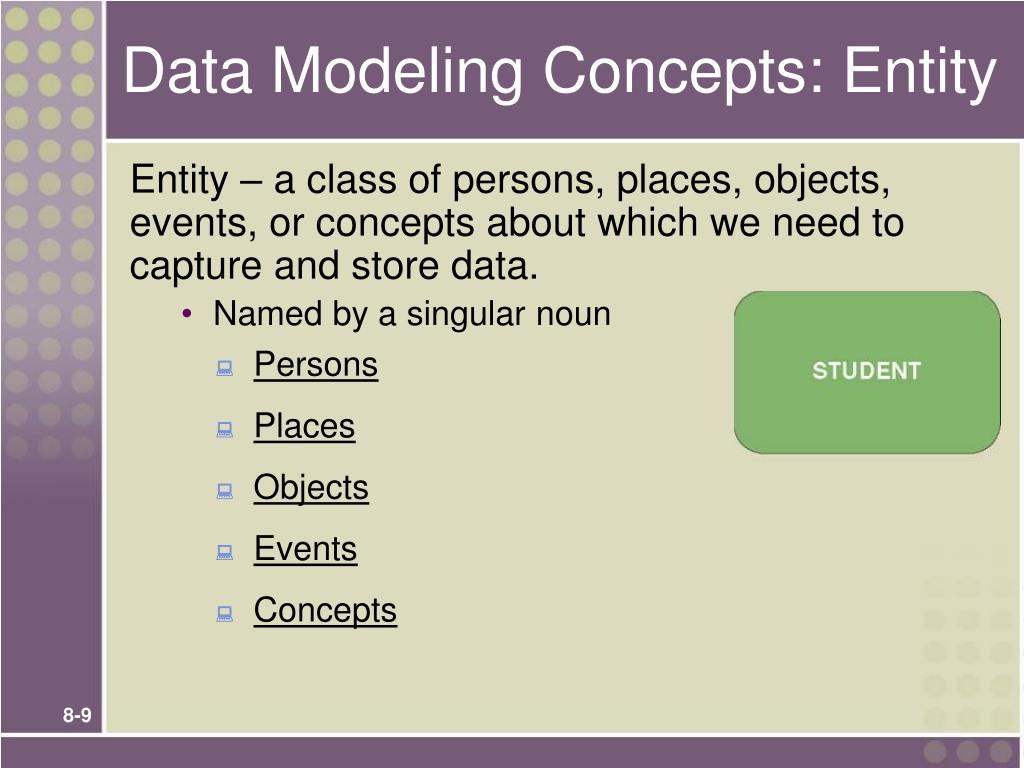 Data Modeling Concepts: Entity

Entity – a class of persons, places, objects, events, or concepts about which we need to capture and store data.

• Named by a singular noun

Persons

Places

Objects

Events

Concepts

STUDENT

8-9